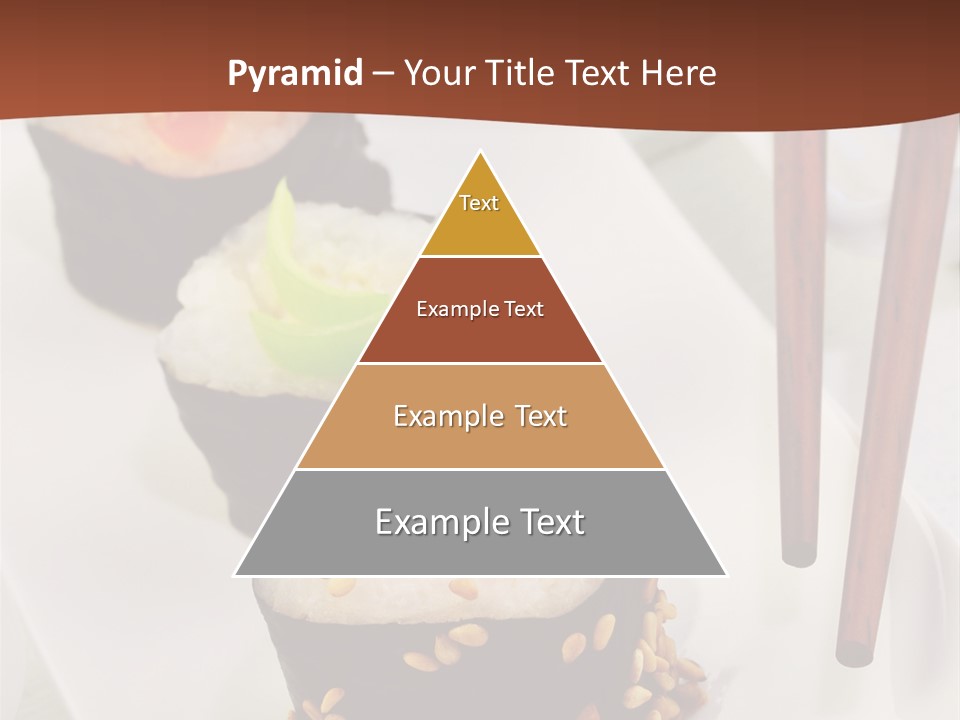 Pyramid – Your Title Text Here

Text

Example Text

Example Text

Example Text